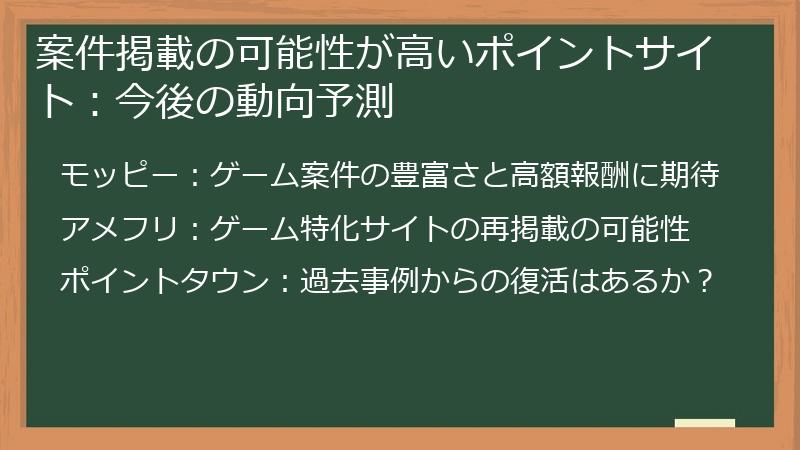 案件掲載の可能性が高いポイントサイト：今後の動向予測

モッピー：ゲーム案件の豊富さと高額報酬に期待

アメフリ：ゲーム特化サイトの再掲載の可能性

ポイントタウン：過去事例からの復活はあるか？